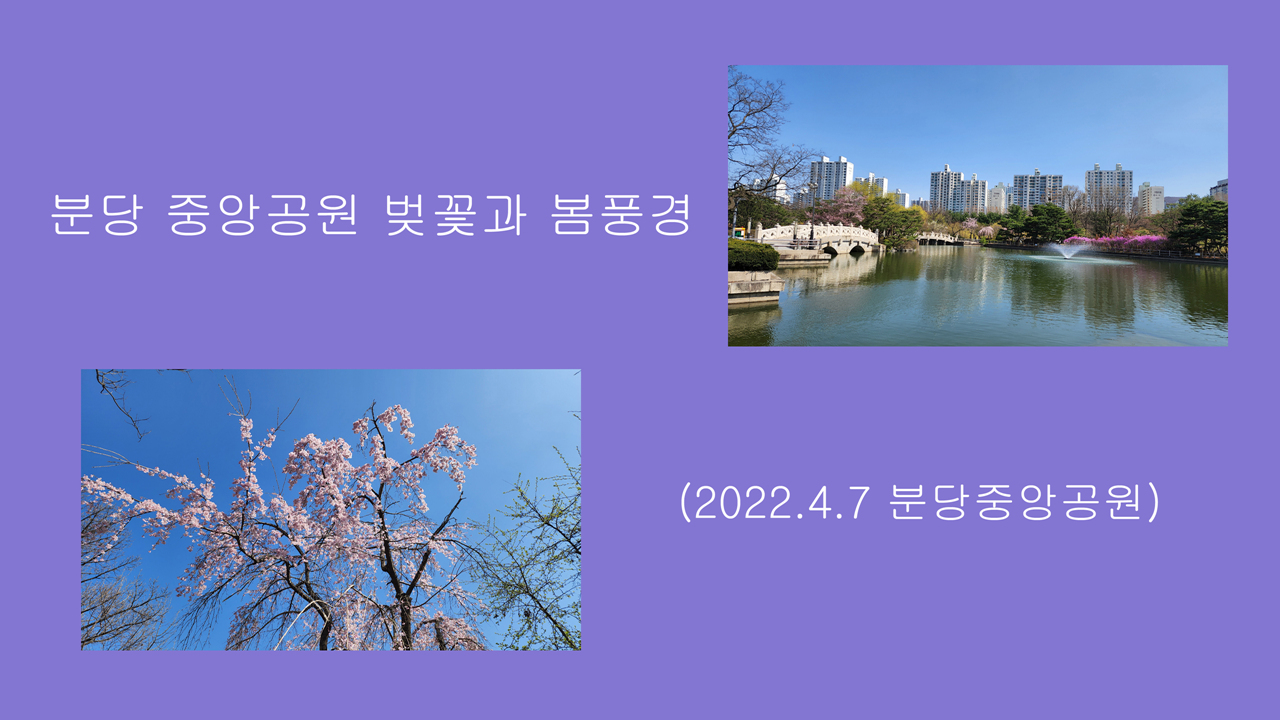 분당 중앙공원 벚꽃과 봄풍경

(2022.4.7 분당중앙공원)